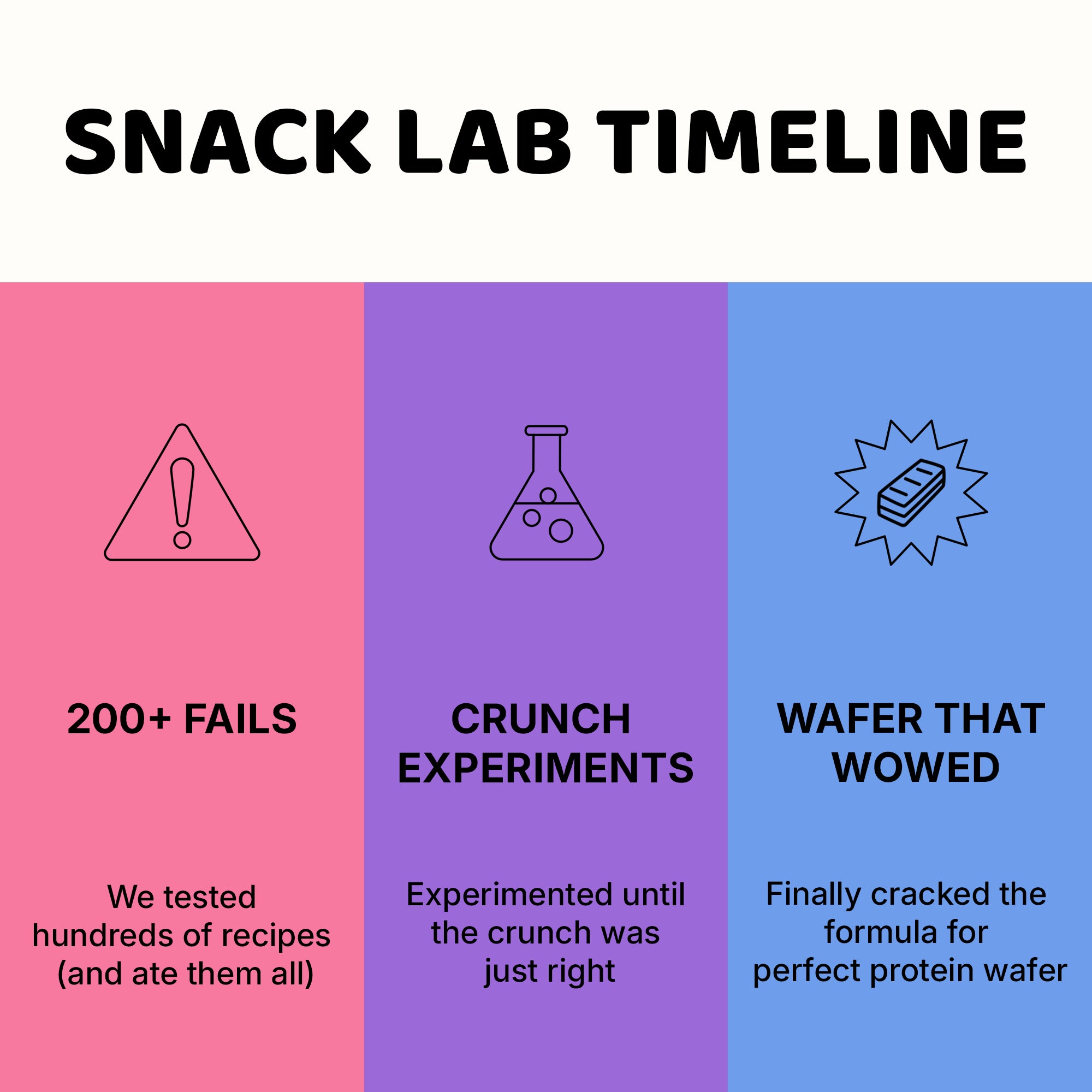 SNACK LAB TIMELINE

200+ FAILS

We tested hundreds of recipes (and ate them all)

CRUNCH EXPERIMENTS

Experimented until the crunch was just right

WAFER THAT WOWED

Finally cracked the formula for perfect protein wafer